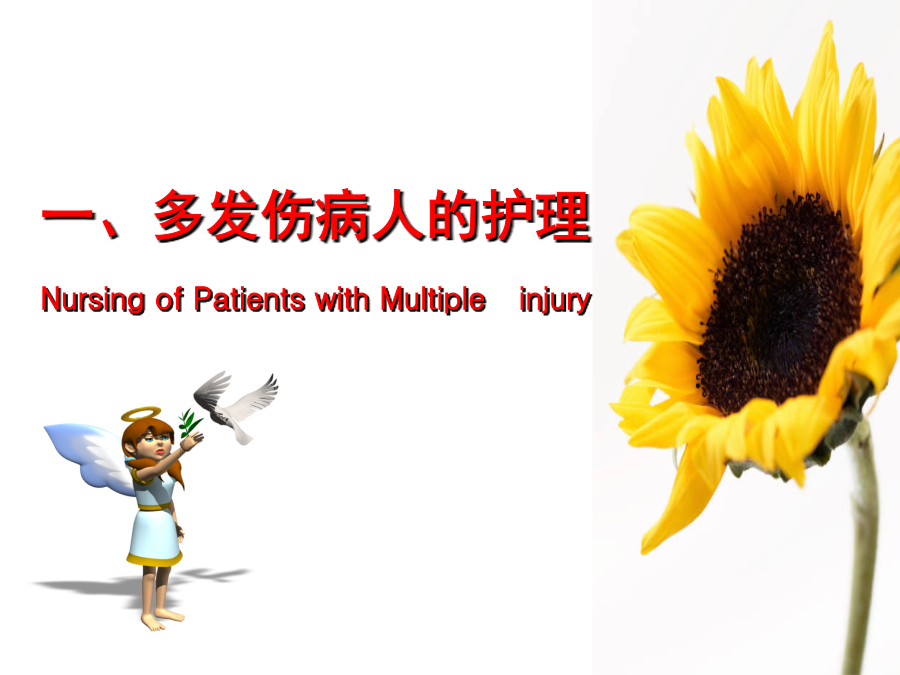 一、多发伤病人的护理

Nursing of Patients with Multiple injury